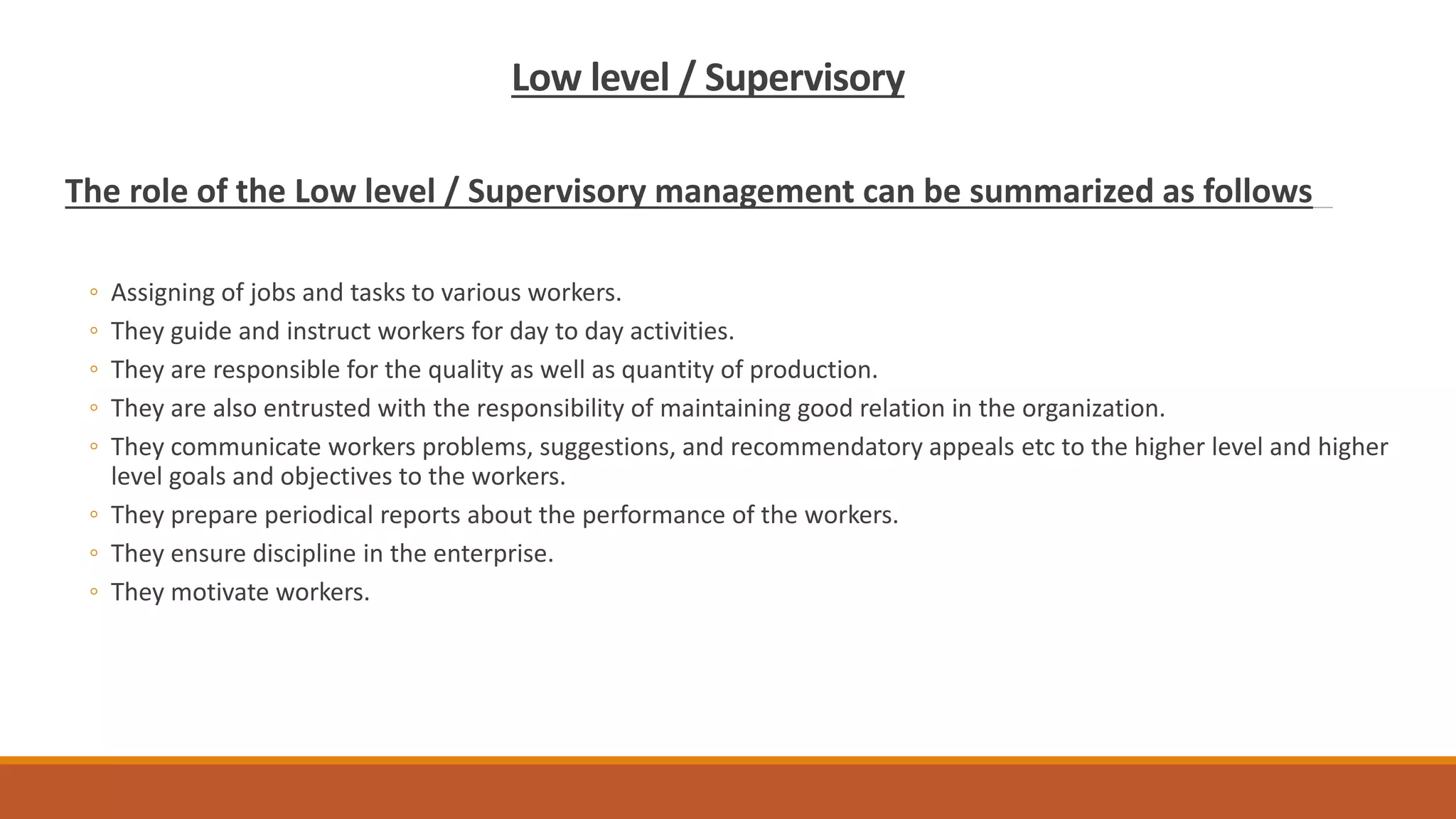 Low level / Supervisory

The role of the Low level / Supervisory management can be summarized as follows

◦ Assigning of jobs and tasks to various workers.
◦ They guide and instruct workers for day to day activities.
◦ They are responsible for the quality as well as quantity of production.
◦ They are also entrusted with the responsibility of maintaining good relation in the organization.
◦ They communicate workers problems, suggestions, and recommendatory appeals etc to the higher level and higher level goals and objectives to the workers.
◦ They prepare periodical reports about the performance of the workers.
◦ They ensure discipline in the enterprise.
◦ They motivate workers.